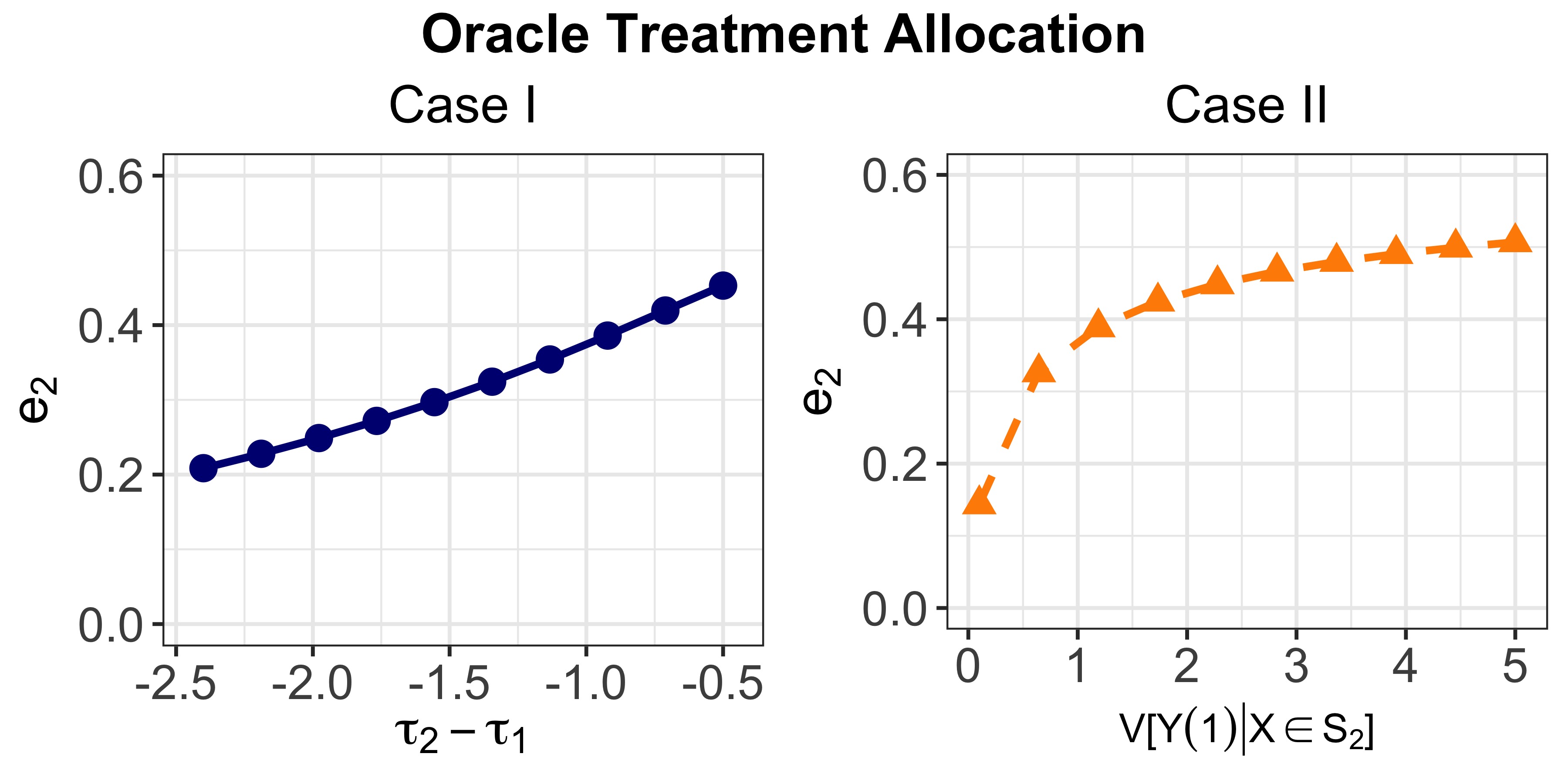 Oracle Treatment Allocation

Case I

$e_2$

0.6
0.4
0.2
0.0

-2.5 -2.0 -1.5 -1.0 -0.5

$\tau_2 - \tau_1$

Case II

$e_2$

0.6
0.4
0.2
0.0

0 1 2 3 4 5

$V[Y(1)|X \in S_2]$